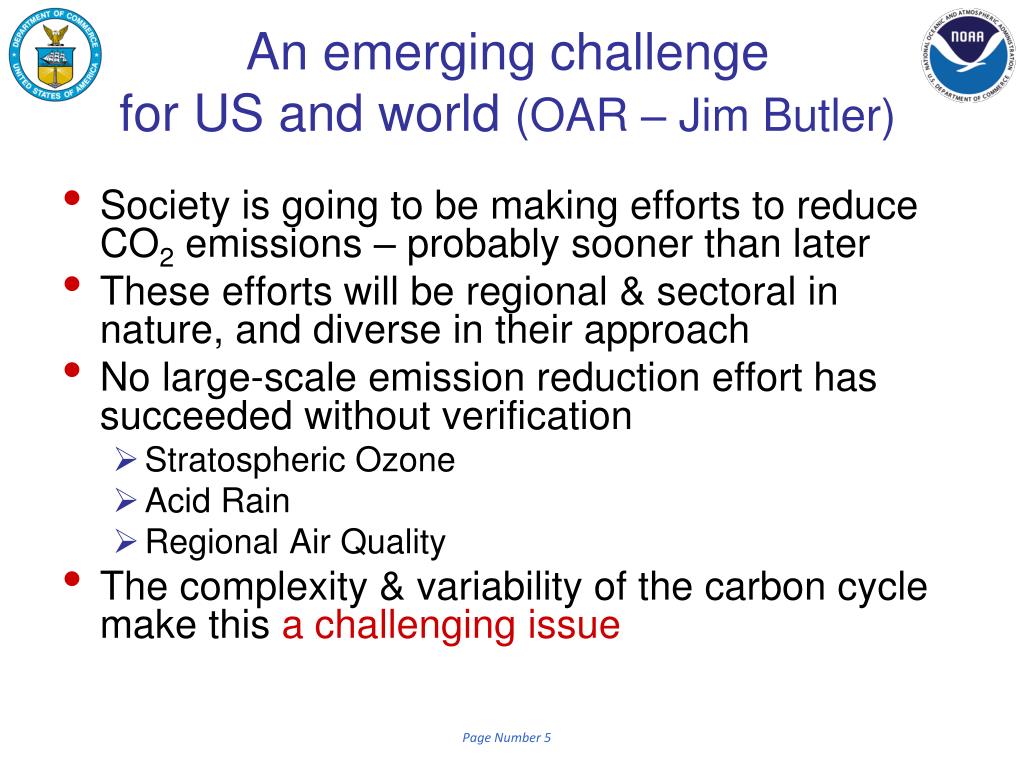 DEPARTMENT OF COMMERCE
UNITED STATES OF AMERICA

An emerging challenge for US and world (OAR – Jim Butler)

NATIONAL OCEANIC AND ATMOSPHERIC ADMINISTRATION
NOAA
U.S. DEPARTMENT OF COMMERCE

• Society is going to be making efforts to reduce $CO_2$ emissions – probably sooner than later
• These efforts will be regional & sectoral in nature, and diverse in their approach
• No large-scale emission reduction effort has succeeded without verification
➢ Stratospheric Ozone
➢ Acid Rain
➢ Regional Air Quality
• The complexity & variability of the carbon cycle make this a challenging issue

Page Number 5